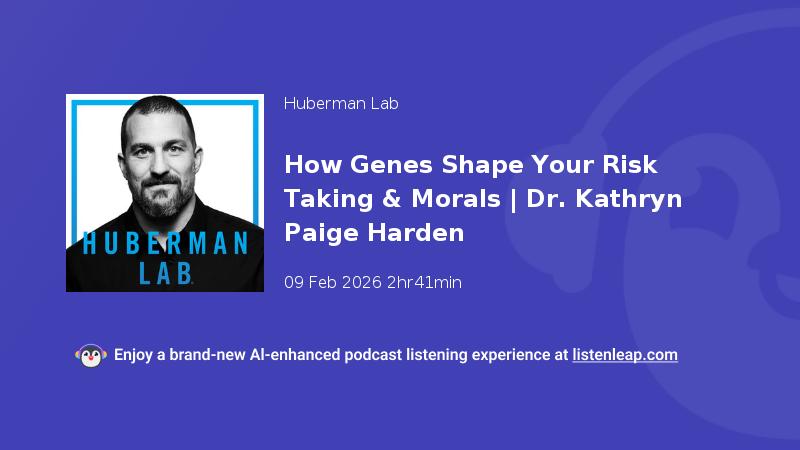 HUBERMAN LAB

Huberman Lab

How Genes Shape Your Risk Taking & Morals | Dr. Kathryn Paige Harden

09 Feb 2026 2hr41min

Enjoy a brand-new AI-enhanced podcast listening experience at listenleap.com